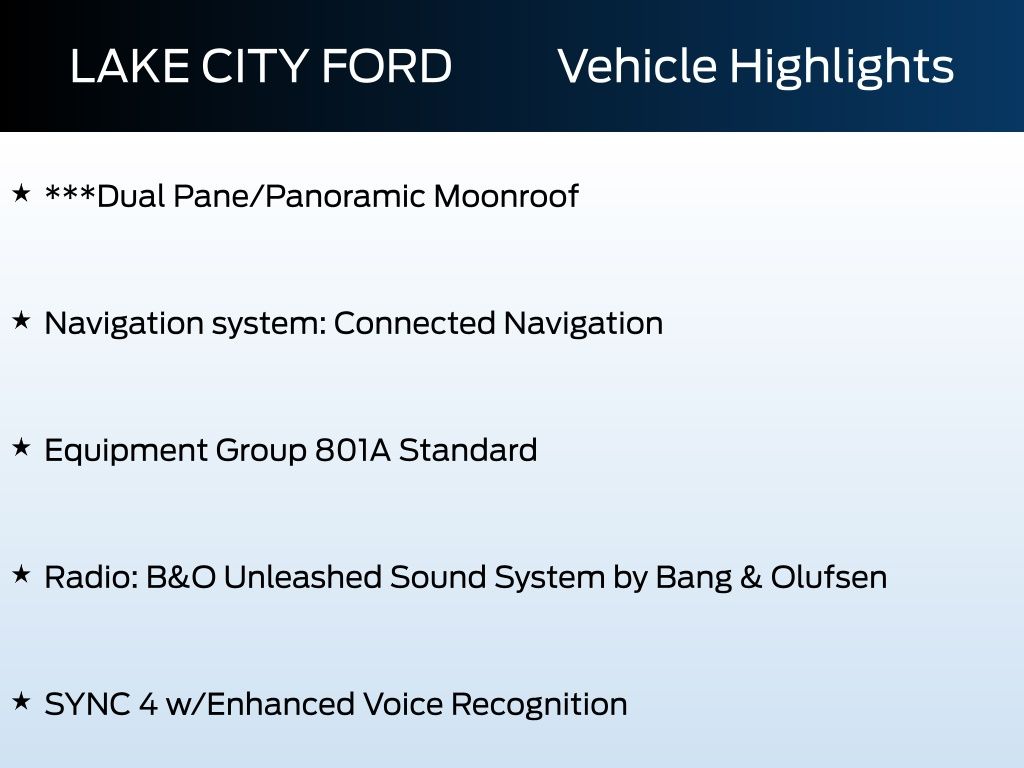 LAKE CITY FORD Vehicle Highlights

★ ***Dual Pane/Panoramic Moonroof

★ Navigation system: Connected Navigation

★ Equipment Group 801A Standard

★ Radio: B&O Unleashed Sound System by Bang & Olufsen

★ SYNC 4 w/Enhanced Voice Recognition